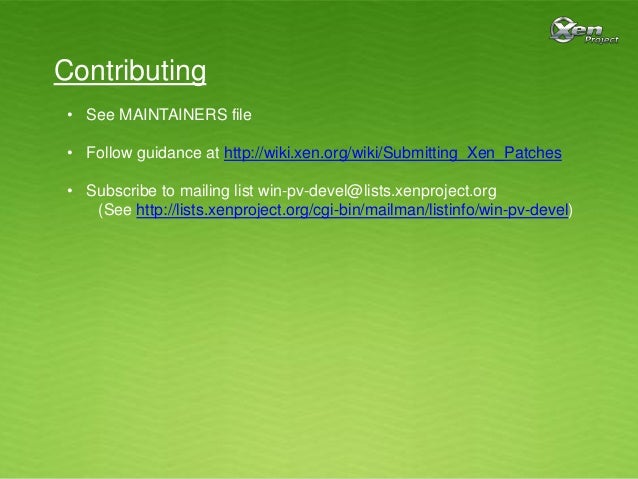 Xen Project

Contributing

• See MAINTAINERS file

• Follow guidance at http://wiki.xen.org/wiki/Submitting_Xen_Patches

• Subscribe to mailing list win-pv-devel@lists.xenproject.org
(See http://lists.xenproject.org/cgi-bin/mailman/listinfo/win-pv-devel)